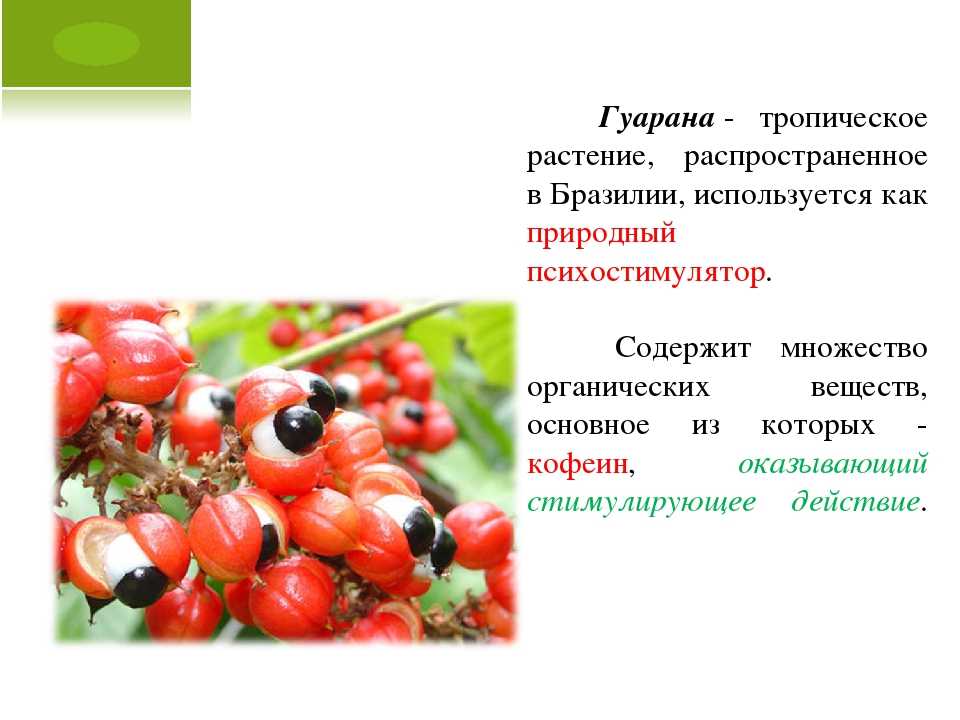 Гуарана - тропическое растение, распространенное в Бразилии, используется как природный психостимулятор.

Содержит множество органических веществ, основное из которых - кофеин, оказывающий стимулирующее действие.